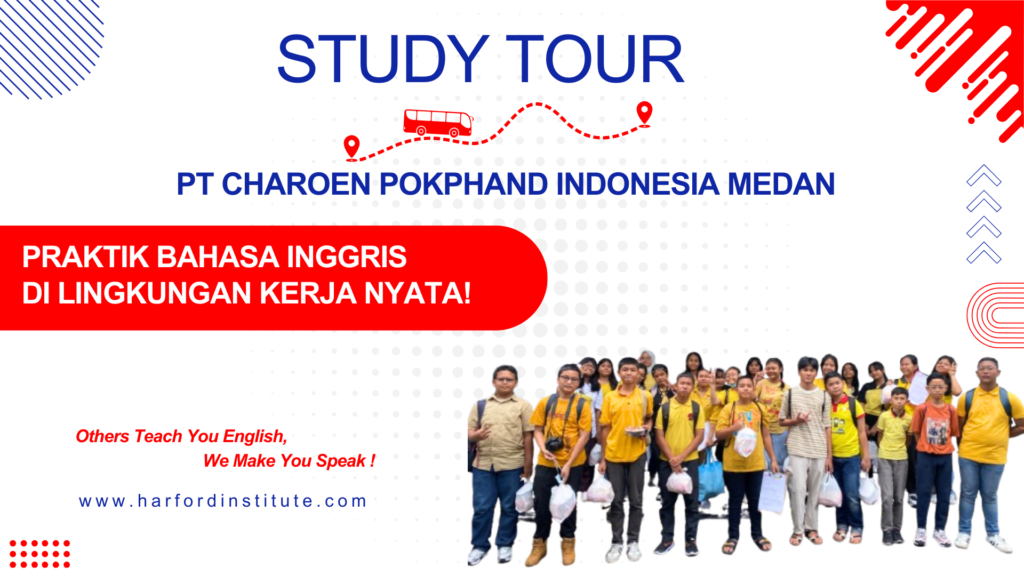 STUDY TOUR

PT CHAROEN POKPHAND INDONESIA MEDAN

PRAKTIK BAHASA INGGRIS
DI LINGKUNGAN KERJA NYATA!

Others Teach You English,
We Make You Speak !

www.harfordinstitute.com